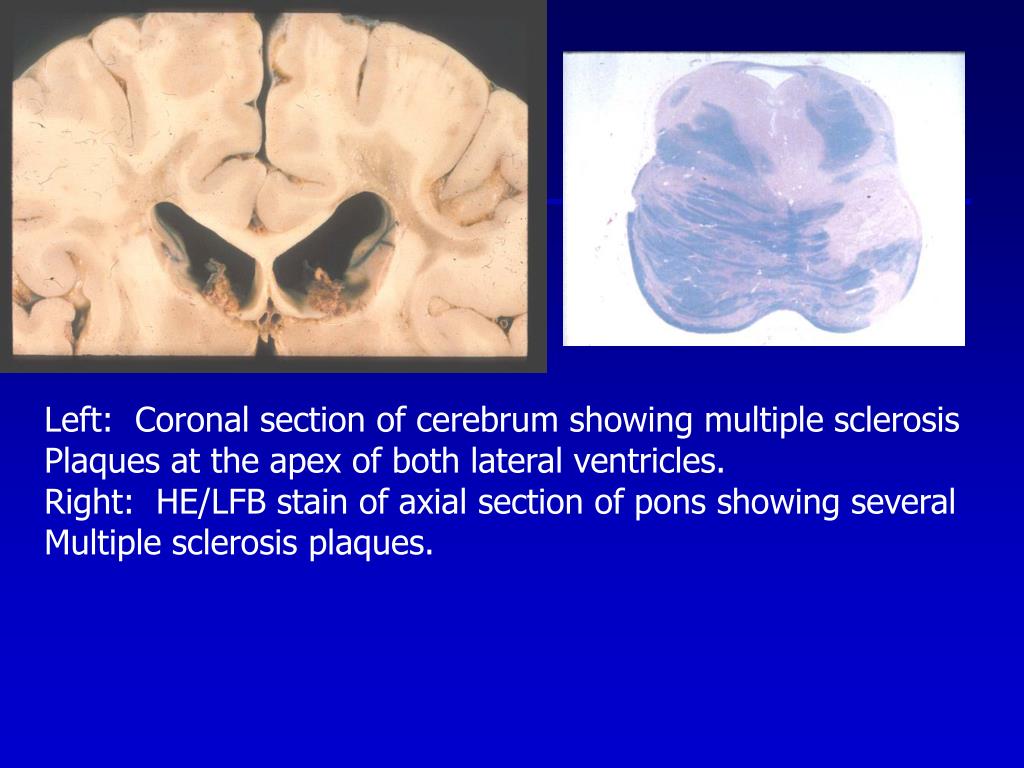 Left: Coronal section of cerebrum showing multiple sclerosis Plaques at the apex of both lateral ventricles.
Right: HE/LFB stain of axial section of pons showing several Multiple sclerosis plaques.